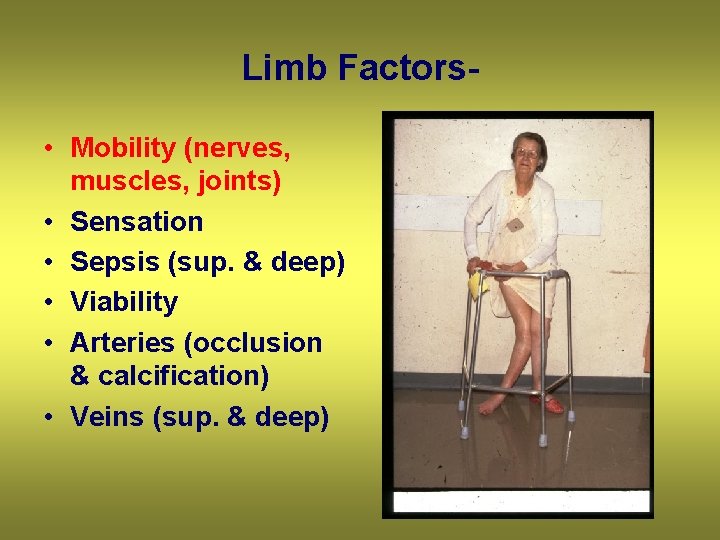 Limb Factors-

• Mobility (nerves, muscles, joints)
• Sensation
• Sepsis (sup. & deep)
• Viability
• Arteries (occlusion & calcification)
• Veins (sup. & deep)